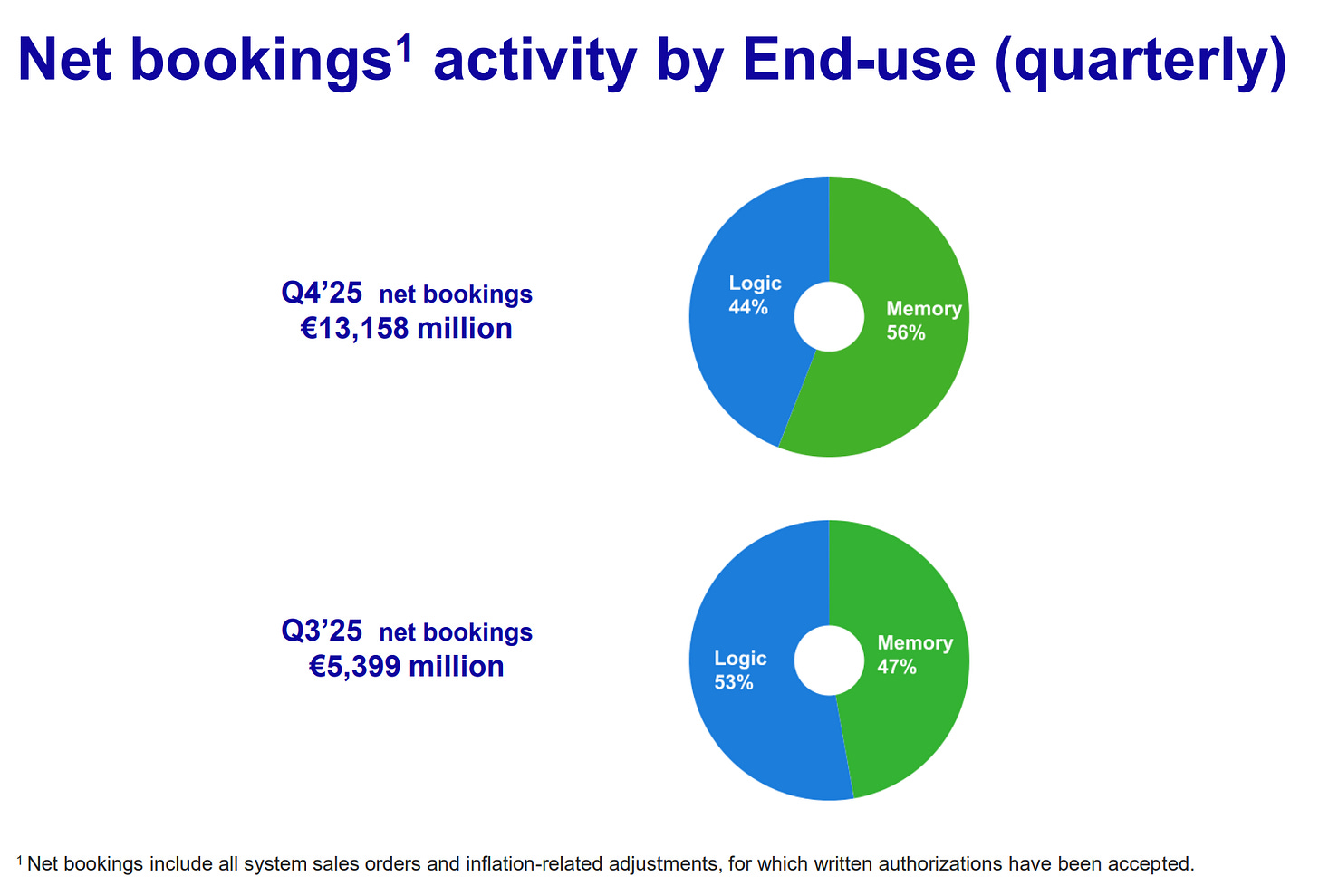 Net bookings$^1$ activity by End-use (quarterly)

Q4’25 net bookings
€13,158 million

Logic
44%

Memory
56%

Q3’25 net bookings
€5,399 million

Logic
53%

Memory
47%

$^1$ Net bookings include all system sales orders and inflation-related adjustments, for which written authorizations have been accepted.